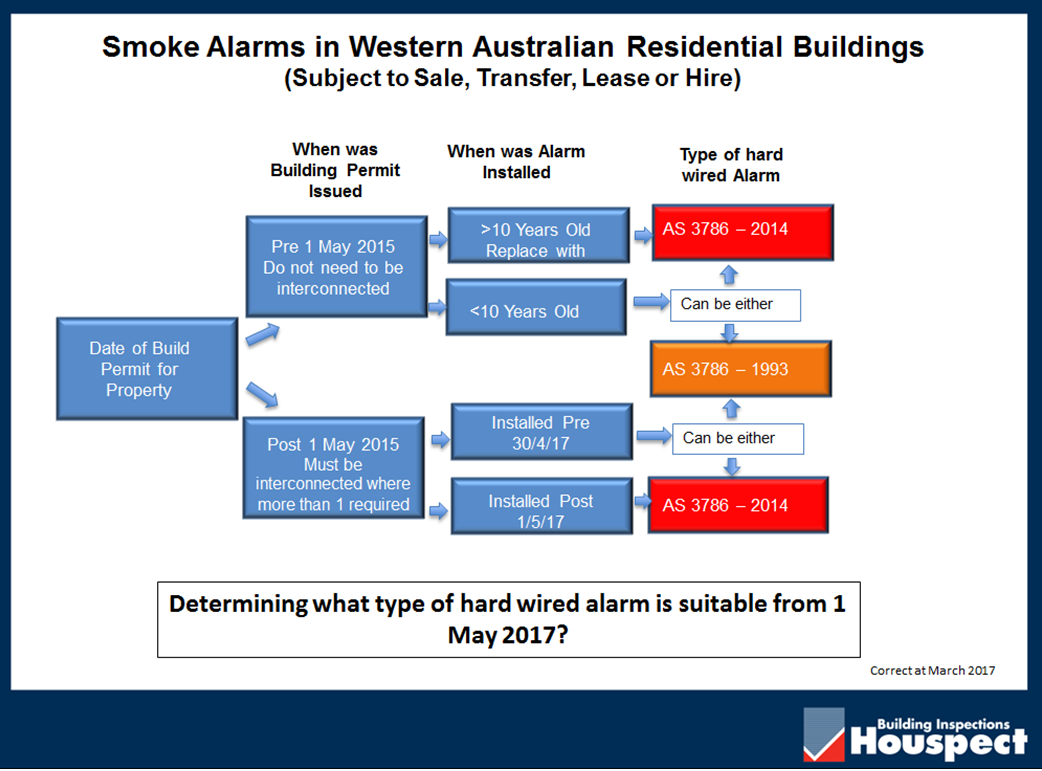 Smoke Alarms in Western Australian Residential Buildings
(Subject to Sale, Transfer, Lease or Hire)

When was Building Permit Issued

When was Alarm Installed

Type of hard wired Alarm

Date of Build Permit for Property

Pre 1 May 2015 Do not need to be interconnected

>10 Years Old Replace with

AS 3786 – 2014

<10 Years Old

Can be either

AS 3786 – 1993

Post 1 May 2015 Must be interconnected where more than 1 required

Installed Pre 30/4/17

Can be either

Installed Post 1/5/17

AS 3786 – 2014

Determining what type of hard wired alarm is suitable from 1 May 2017?

Correct at March 2017

Building Inspections Houspect